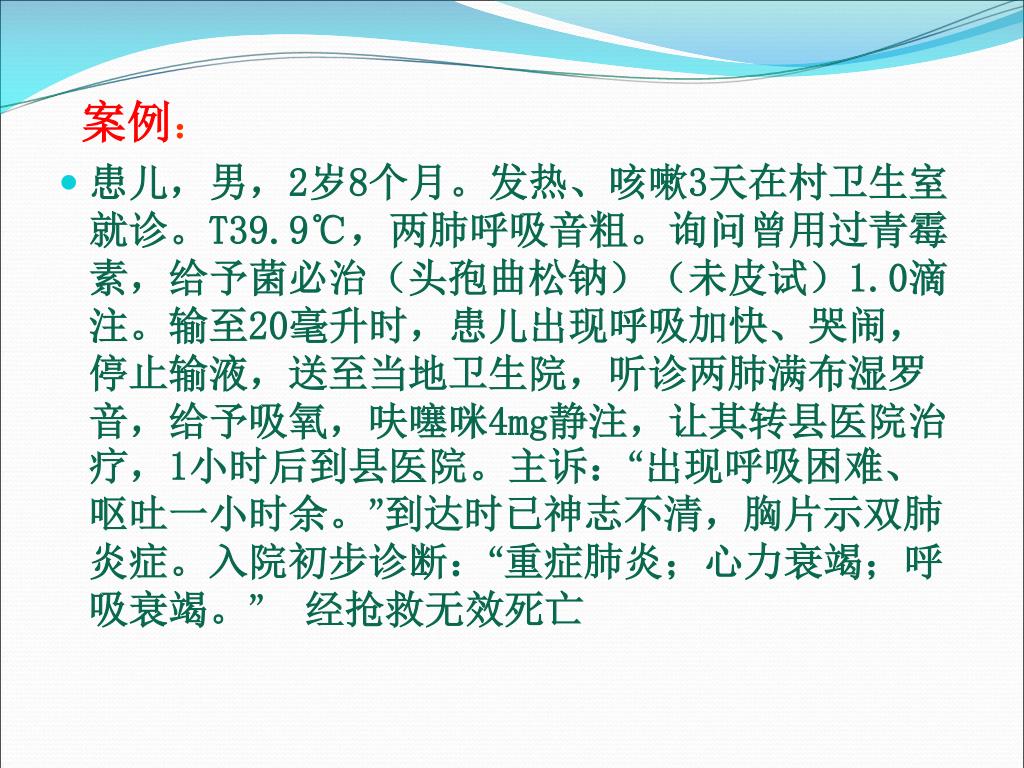 案例：

患儿，男，2岁8个月。发热、咳嗽3天在村卫生室就诊。T39.9℃，两肺呼吸音粗。询问曾用过青霉素，给予菌必治（头孢曲松钠）（未皮试）1.0滴注。输至20毫升时，患儿出现呼吸加快、哭闹，停止输液，送至当地卫生院，听诊两肺满布湿罗音，给予吸氧，呋噻咪4mg静注，让其转县医院治疗，1小时后到县医院。主诉：“出现呼吸困难、呕吐一小时余。”到达时已神志不清，胸片示双肺炎症。入院初步诊断：“重症肺炎；心力衰竭；呼吸衰竭。” 经抢救无效死亡